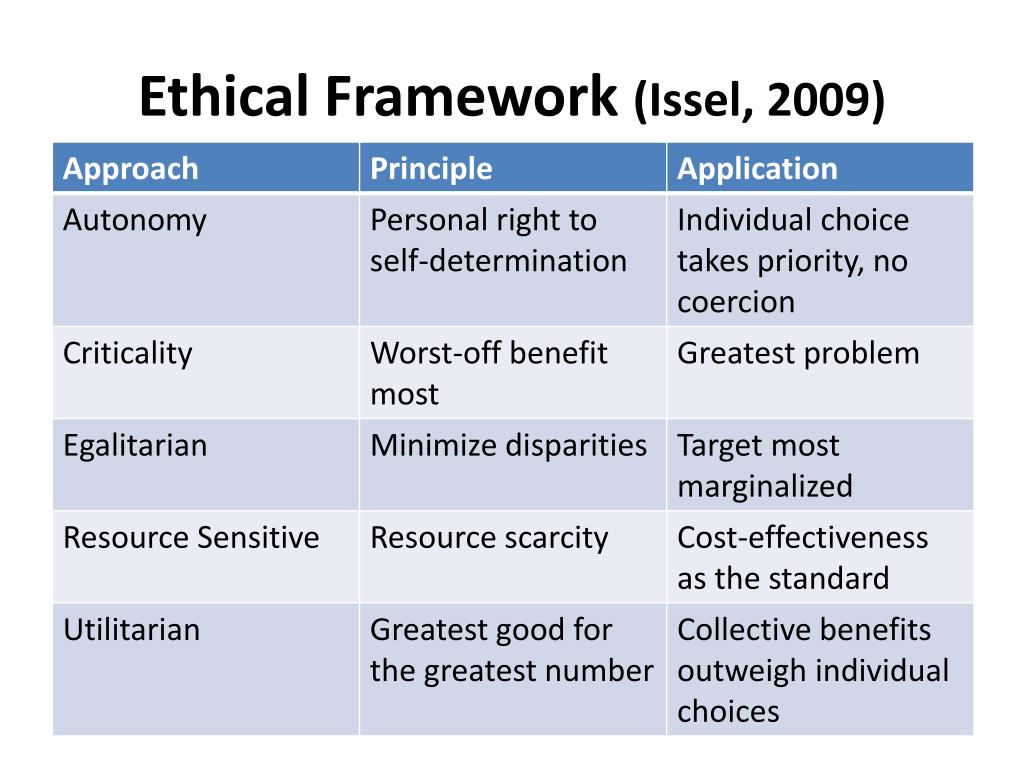 Ethical Framework (Issel, 2009)

| Approach | Principle | Application |
|---|---|---|
| Autonomy | Personal right to self-determination | Individual choice takes priority, no coercion |
| Criticality | Worst-off benefit most | Greatest problem |
| Egalitarian | Minimize disparities | Target most marginalized |
| Resource Sensitive | Resource scarcity | Cost-effectiveness as the standard |
| Utilitarian | Greatest good for the greatest number | Collective benefits outweigh individual choices |